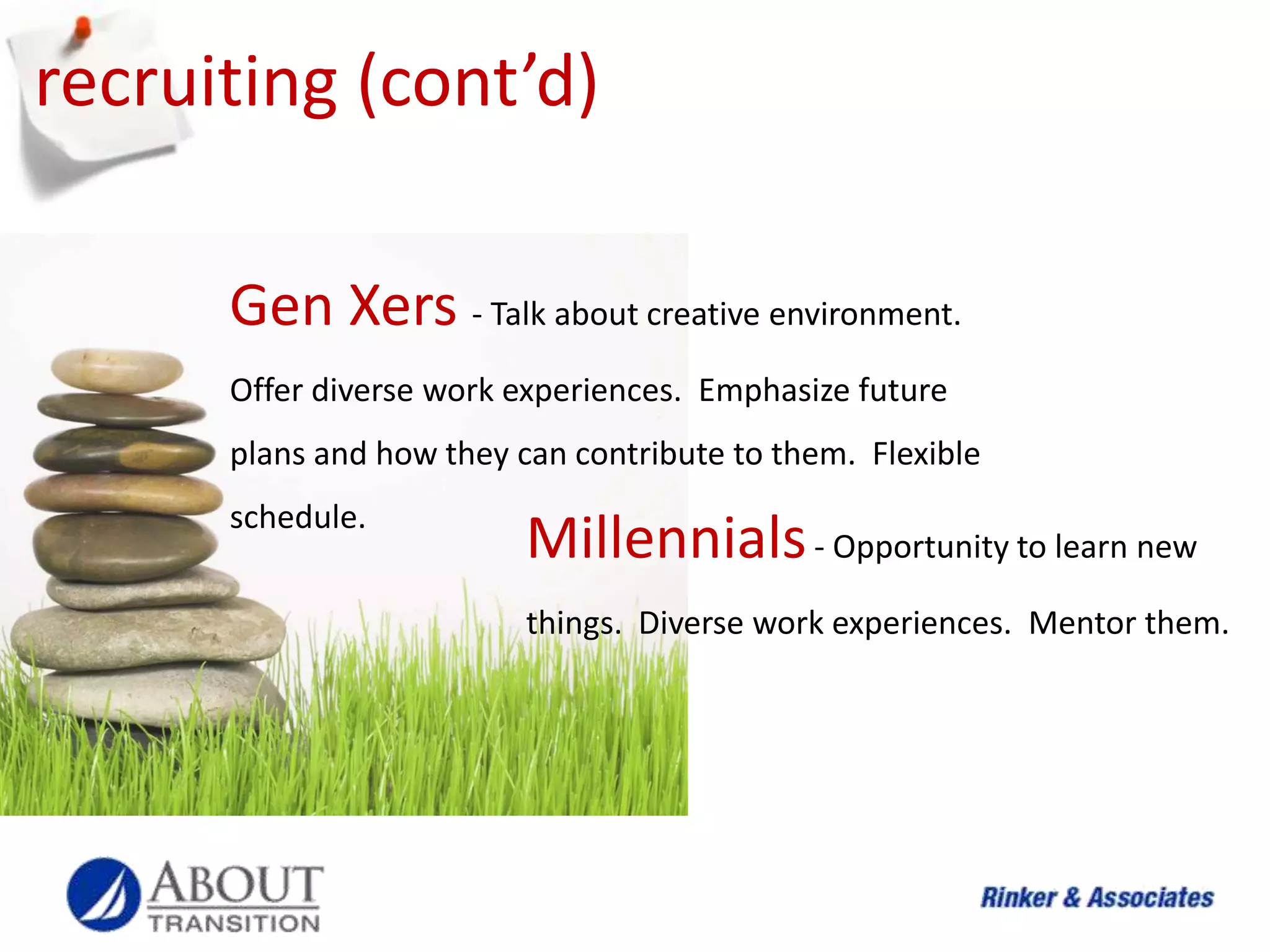 recruiting (cont'd)

Gen Xers - Talk about creative environment. Offer diverse work experiences. Emphasize future plans and how they can contribute to them. Flexible schedule.

Millennials - Opportunity to learn new things. Diverse work experiences. Mentor them.

ABOUT TRANSITION

Rinker & Associates